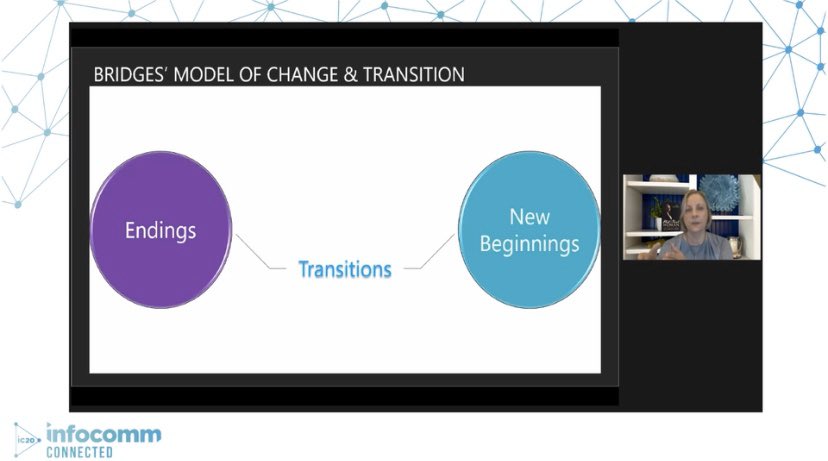 BRIDGES' MODEL OF CHANGE & TRANSITION

Endings

Transitions

New Beginnings

ic20 infocomm CONNECTED